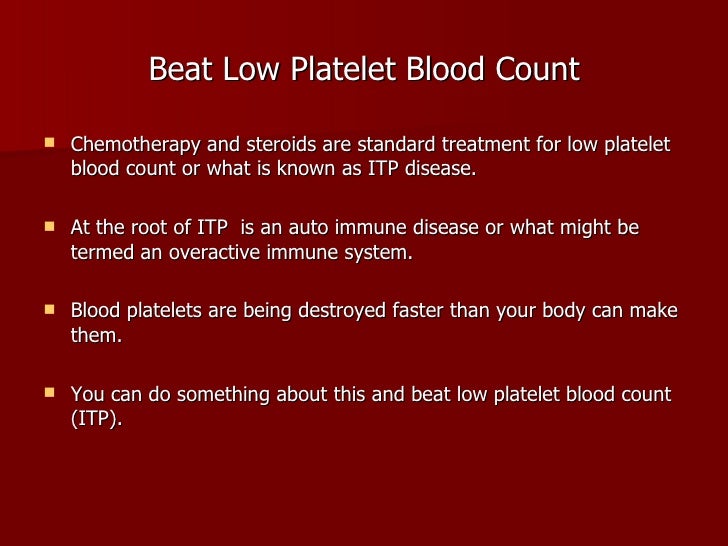 Beat Low Platelet Blood Count

- Chemotherapy and steroids are standard treatment for low platelet blood count or what is known as ITP disease.

- At the root of ITP  is an auto immune disease or what might be termed an overactive immune system.

- Blood platelets are being destroyed faster than your body can make them.

- You can do something about this and beat low platelet blood count (ITP).